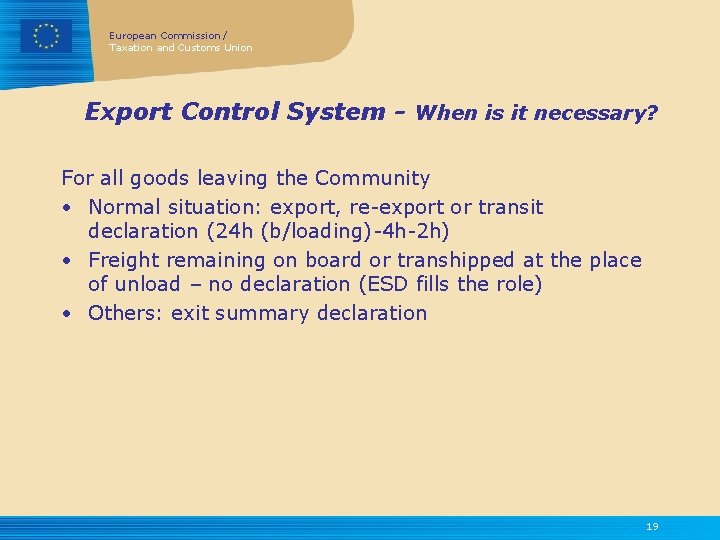 European Commission /
Taxation and Customs Union

Export Control System - When is it necessary?

For all goods leaving the Community
• Normal situation: export, re-export or transit declaration (24h (b/loading)-4h-2h)
• Freight remaining on board or transhipped at the place of unload – no declaration (ESD fills the role)
• Others: exit summary declaration

19